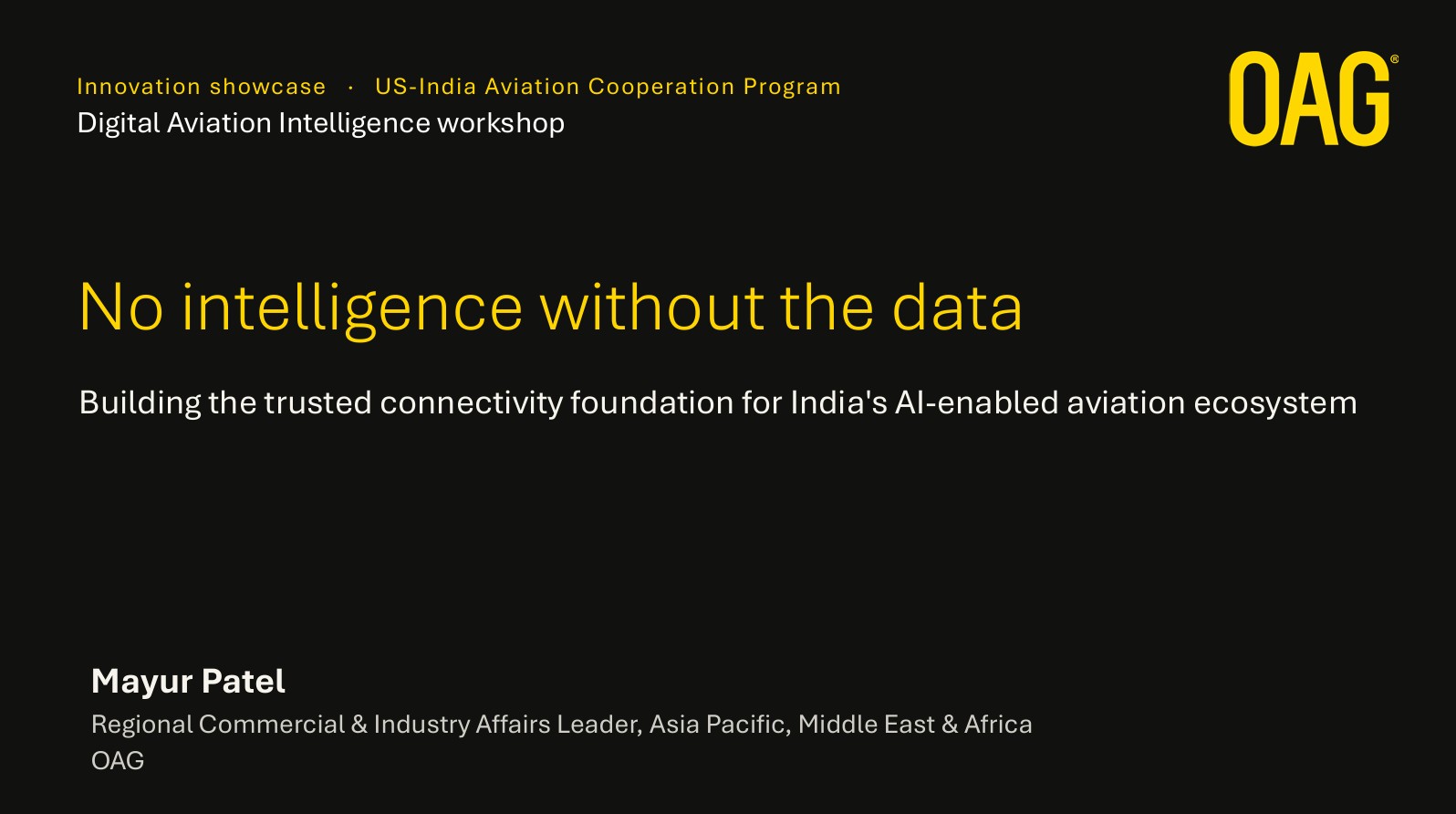 Innovation showcase · US-India Aviation Cooperation Program
Digital Aviation Intelligence workshop

OAG®

No intelligence without the data

Building the trusted connectivity foundation for India's AI-enabled aviation ecosystem

Mayur Patel
Regional Commercial & Industry Affairs Leader, Asia Pacific, Middle East & Africa
OAG